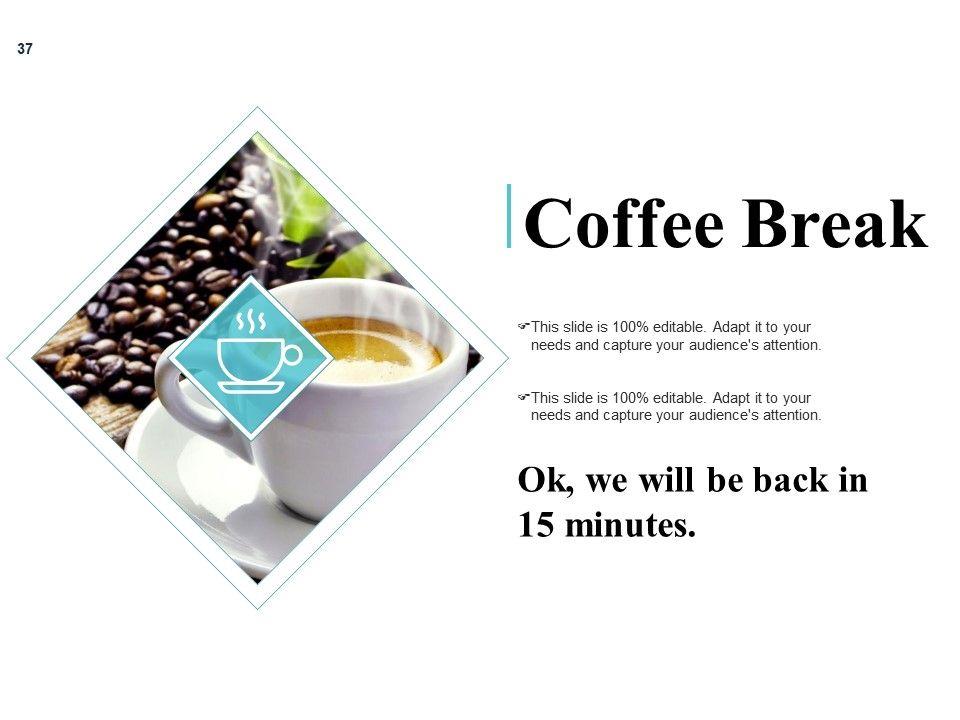 37

Coffee Break

This slide is 100% editable. Adapt it to your needs and capture your audience's attention.

This slide is 100% editable. Adapt it to your needs and capture your audience's attention.

Ok, we will be back in 15 minutes.